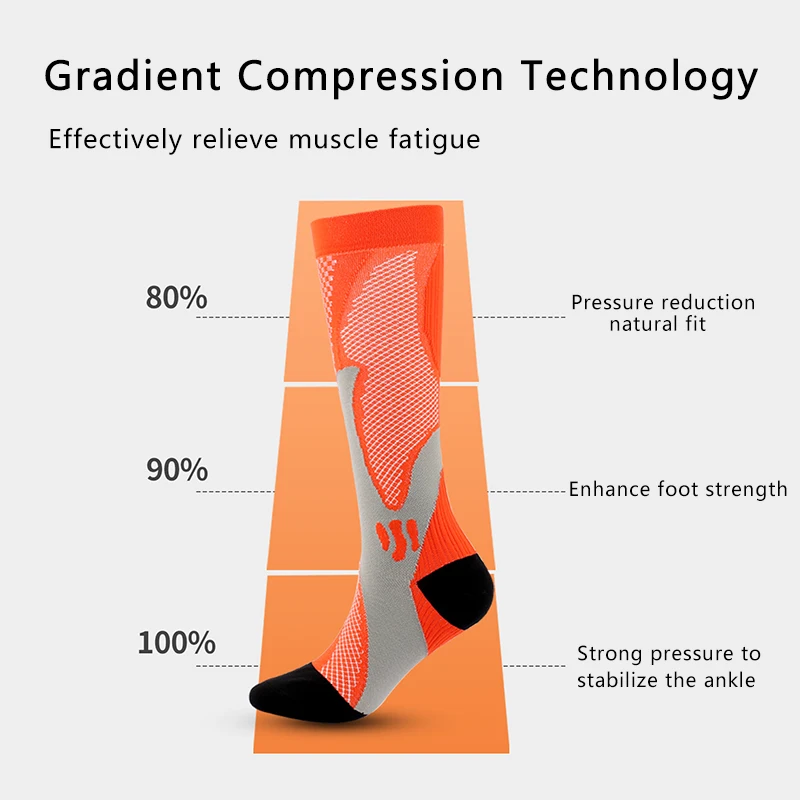 Gradient Compression Technology

Effectively relieve muscle fatigue

80%

Pressure reduction natural fit

90%

Enhance foot strength

100%

Strong pressure to stabilize the ankle